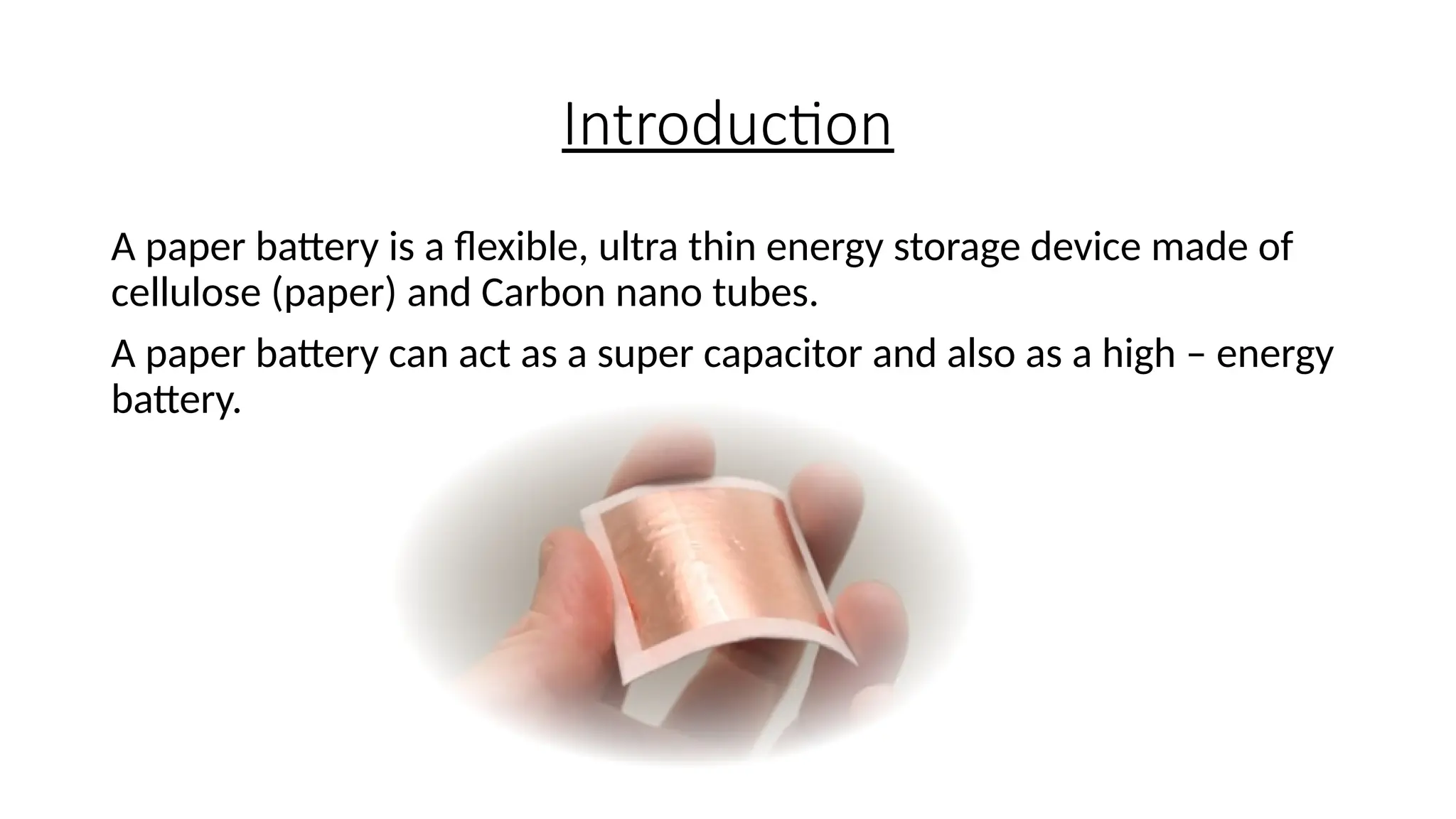 Introduction

A paper battery is a flexible, ultra thin energy storage device made of cellulose (paper) and Carbon nano tubes.

A paper battery can act as a super capacitor and also as a high – energy battery.